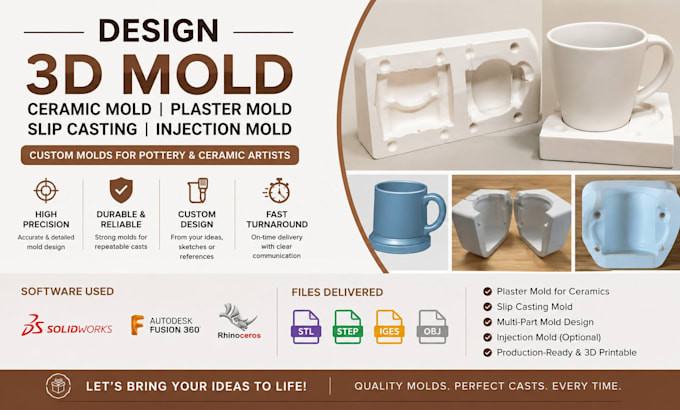 DESIGN
3D MOLD
CERAMIC MOLD | PLASTER MOLD
SLIP CASTING | INJECTION MOLD

CUSTOM MOLDS FOR POTTERY & CERAMIC ARTISTS

HIGH PRECISION
Accurate & detailed mold design

DURABLE & RELIABLE
Strong molds for repeatable casts

CUSTOM DESIGN
From your ideas, sketches or references

FAST TURNAROUND
On-time delivery with clear communication

SOFTWARE USED
SOLIDWORKS
AUTODESK FUSION 360
Rhinoceros

FILES DELIVERED
STL
STEP
IGES
OBJ

Plaster Mold for Ceramics
Slip Casting Mold
Multi-Part Mold Design
Injection Mold (Optional)
Production-Ready & 3D Printable

LET'S BRING YOUR IDEAS TO LIFE!
QUALITY MOLDS. PERFECT CASTS. EVERY TIME.